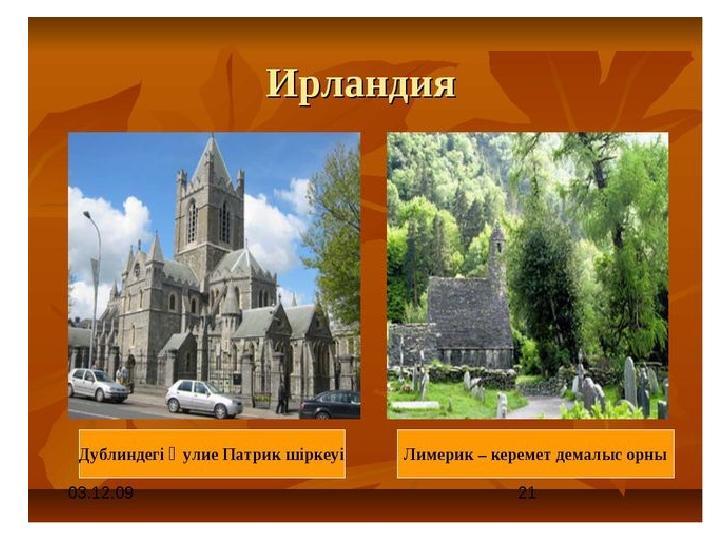 Ирландия

Дублиндегі ▯ улие Патрик шіркеуі

Лимерик – керемет демалыс орны

03.12.09

21